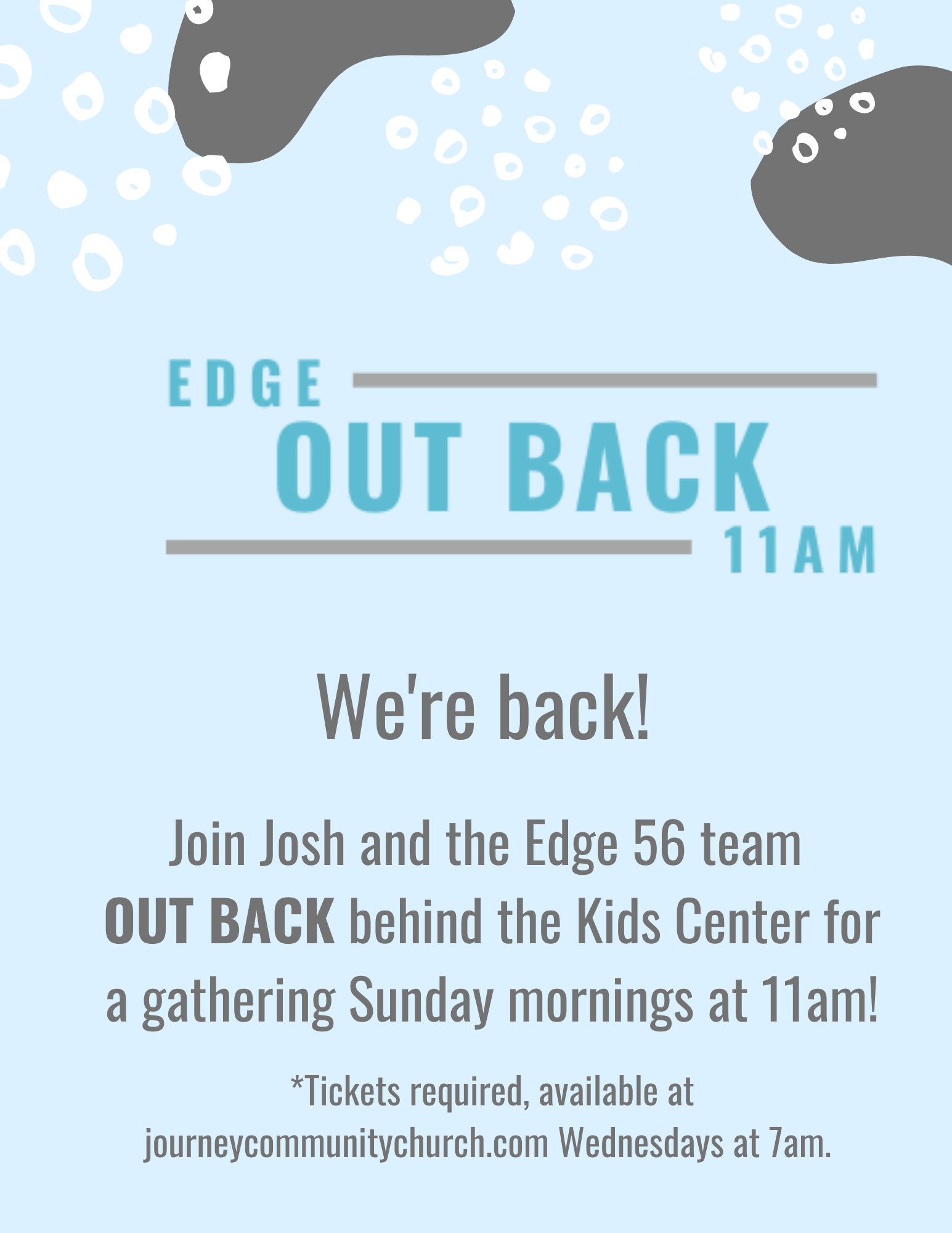 EDGE
OUT BACK
11AM

We're back!

Join Josh and the Edge 56 team OUT BACK behind the Kids Center for a gathering Sunday mornings at 11am!

*Tickets required, available at journeycommunitychurch.com Wednesdays at 7am.